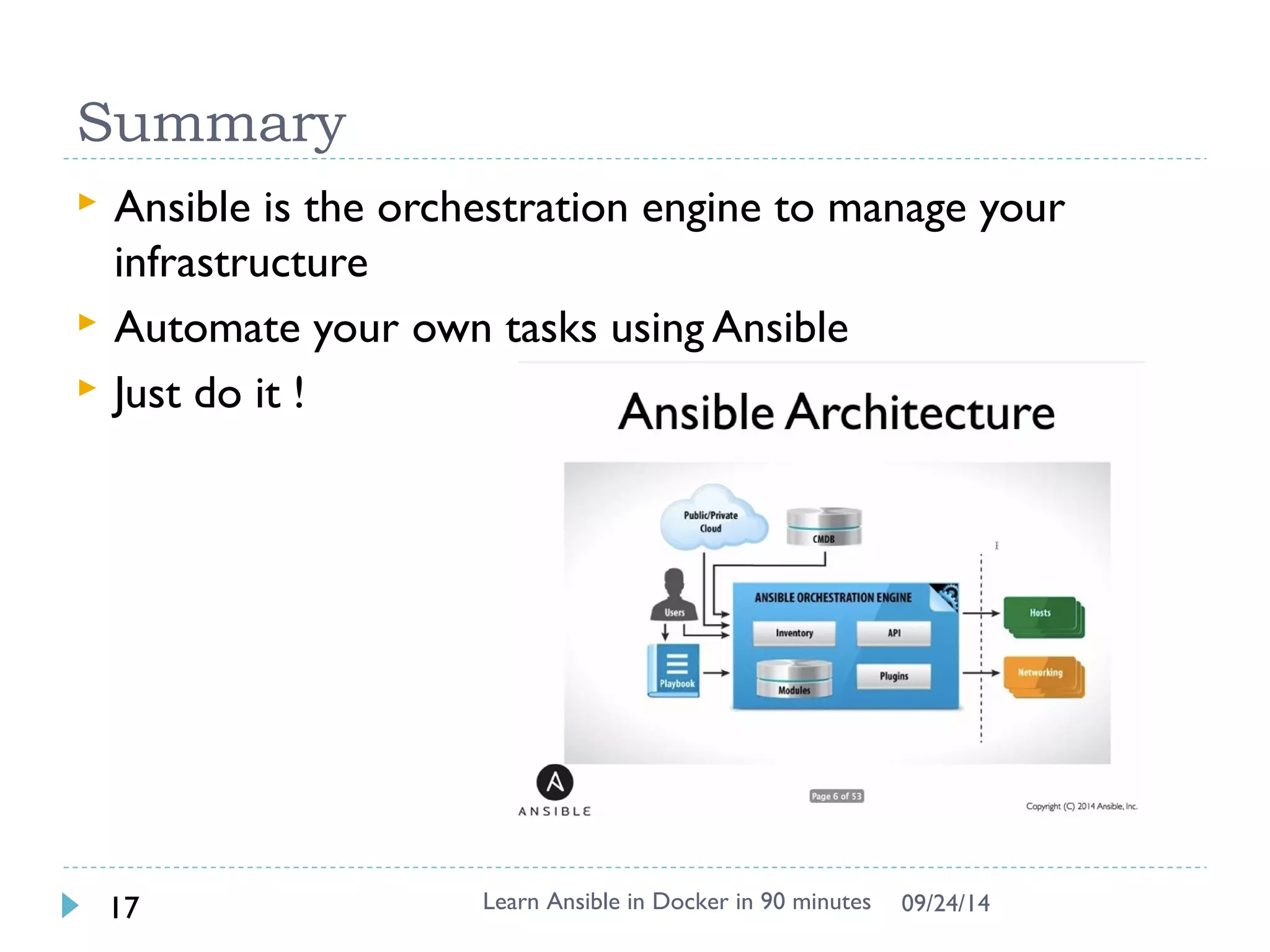 Summary

Ansible is the orchestration engine to manage your infrastructure

Automate your own tasks using Ansible

Just do it !

Ansible Architecture

Public/Private Cloud

CMDB

Users

Playbook

ANSIBLE ORCHESTRATION ENGINE

Inventory

API

Modules

Plugins

Hosts

Networking

ANSIBLE

Page 6 of 53

Copyright (C) 2014 Ansible, Inc.

17

Learn Ansible in Docker in 90 minutes

09/24/14